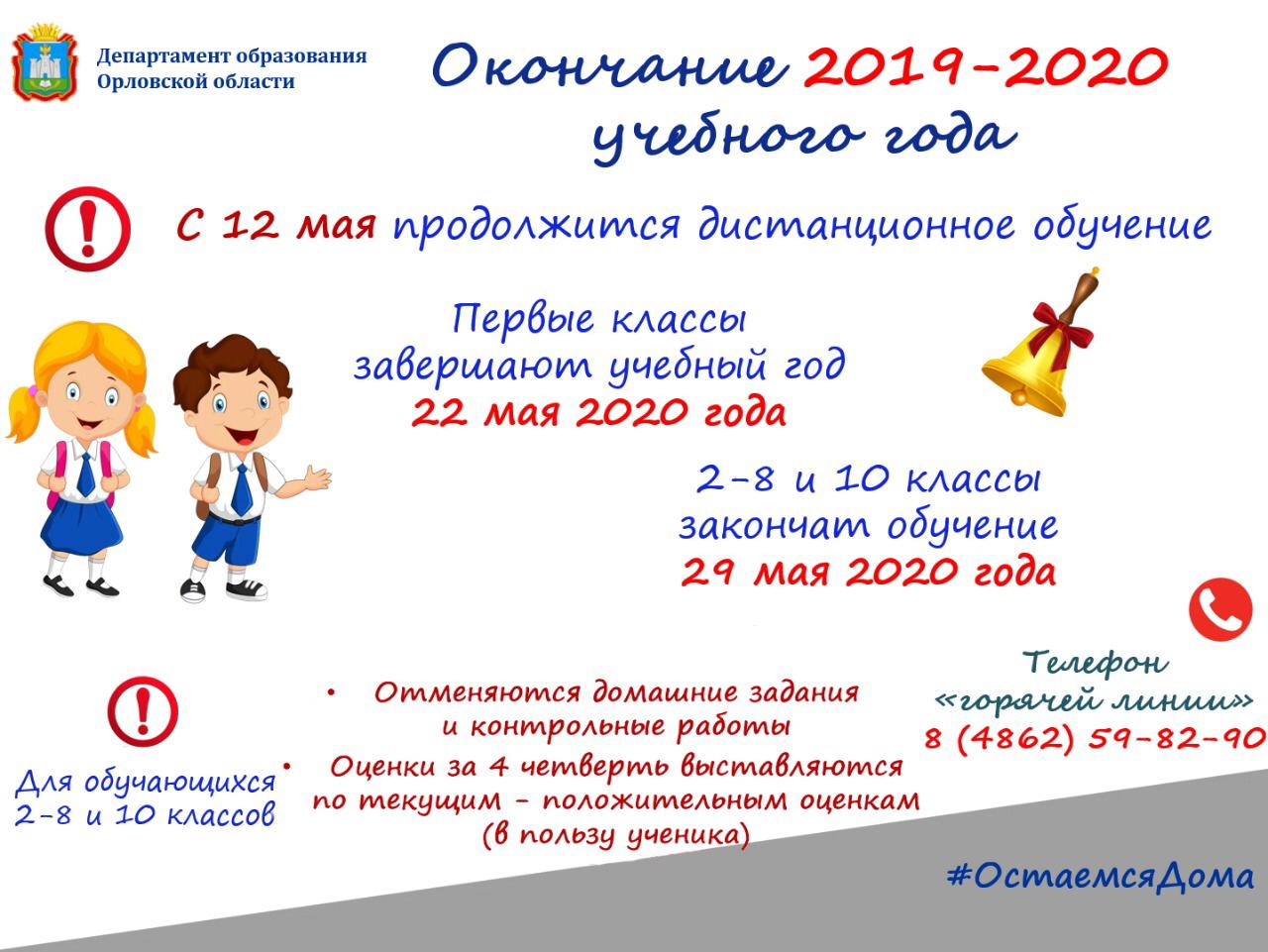 Департамент образования Орловской области

Окончание 2019-2020 учебного года

С 12 мая продолжится дистанционное обучение

Первые классы завершают учебный год 22 мая 2020 года

2-8 и 10 классы закончат обучение 29 мая 2020 года

Для обучающихся 2-8 и 10 классов

• Отменяются домашние задания и контрольные работы

• Оценки за 4 четверть выставляются по текущим - положительным оценкам (в пользу ученика)

Телефон «горячей линии» 8 (4862) 59-82-90

#ОстаемсяДома